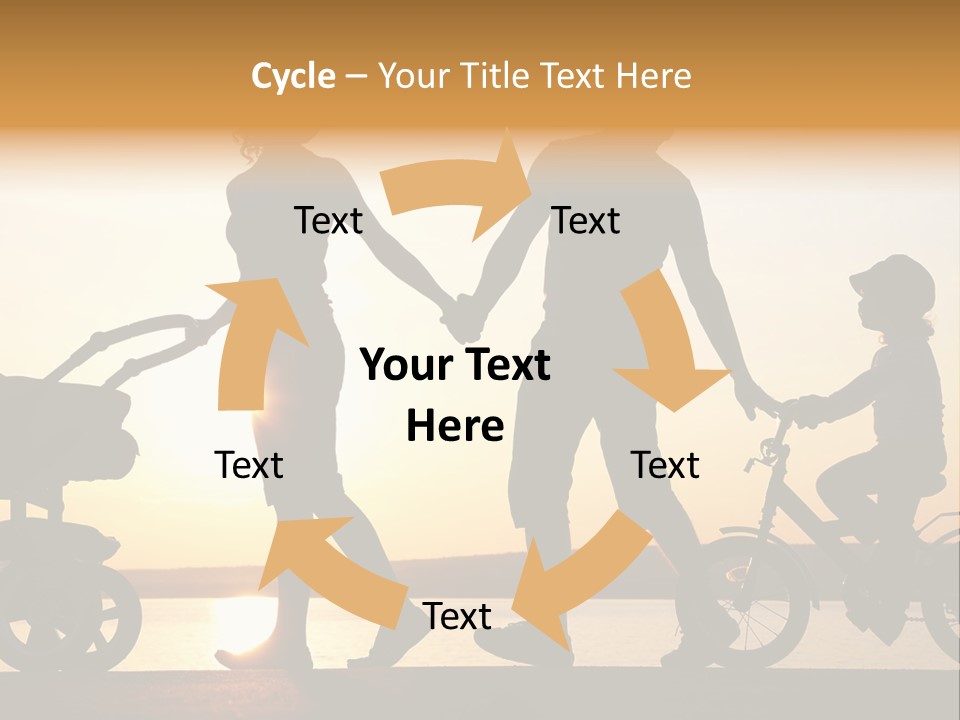 Cycle – Your Title Text Here

Text

Text

Your Text Here

Text

Text

Text